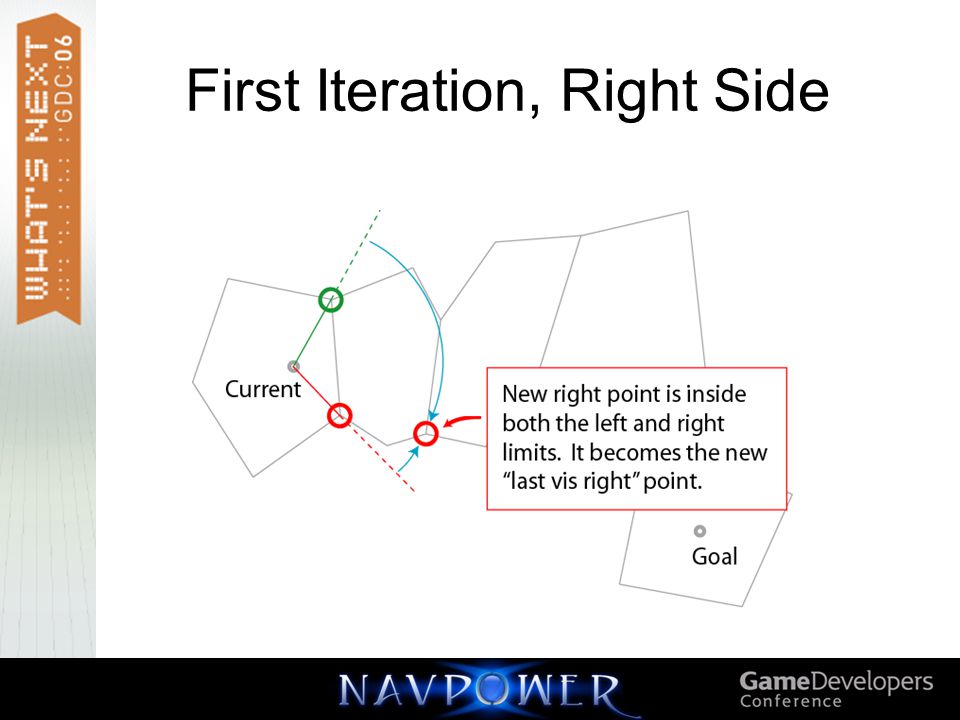 WHAT'S NEXT GDC:06

First Iteration, Right Side

Current

New right point is inside both the left and right limits. It becomes the new "last vis right" point.

Goal

NAVPOWER

GameDevelopers Conference